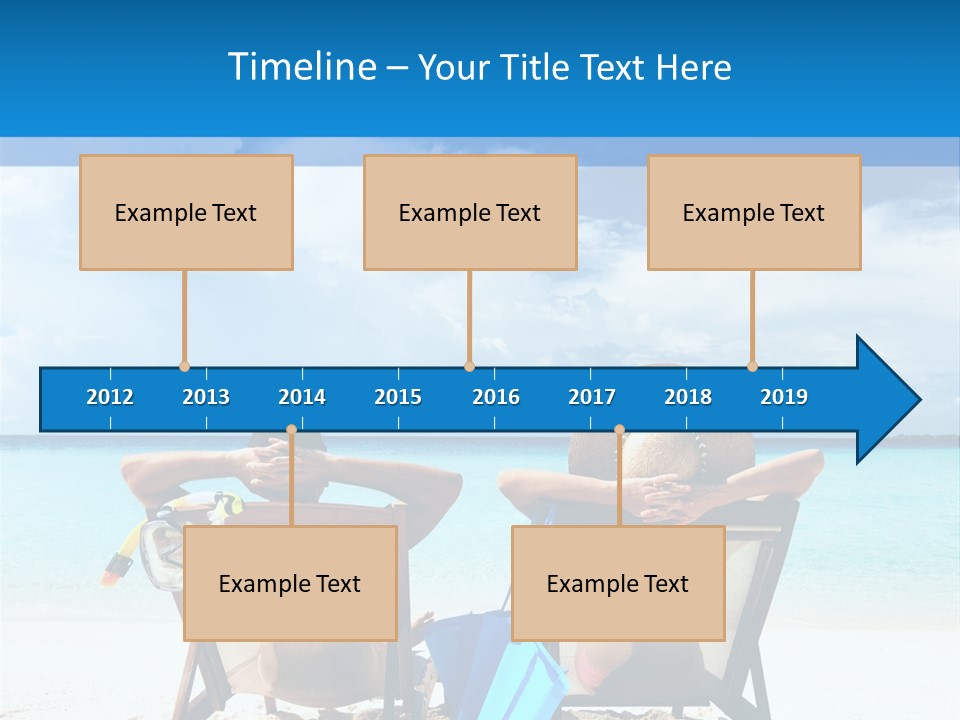 Timeline – Your Title Text Here

Example Text

Example Text

Example Text

2012 2013 2014 2015 2016 2017 2018 2019

Example Text

Example Text